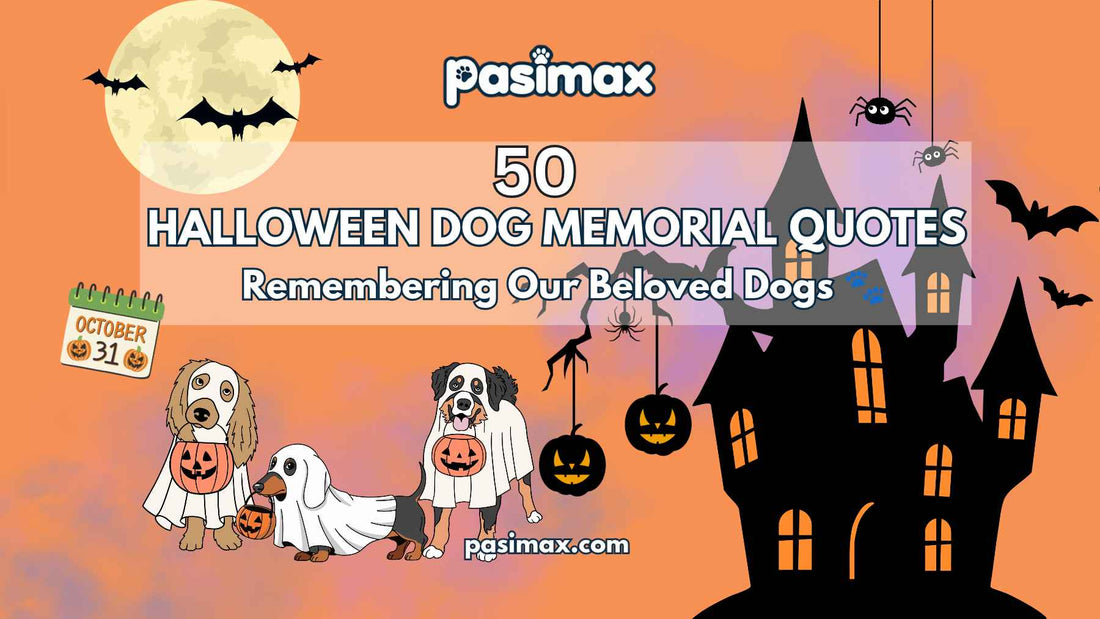 pasimax

50
HALLOWEEN DOG MEMORIAL QUOTES
Remembering Our Beloved Dogs

OCTOBER
31

pasimax.com